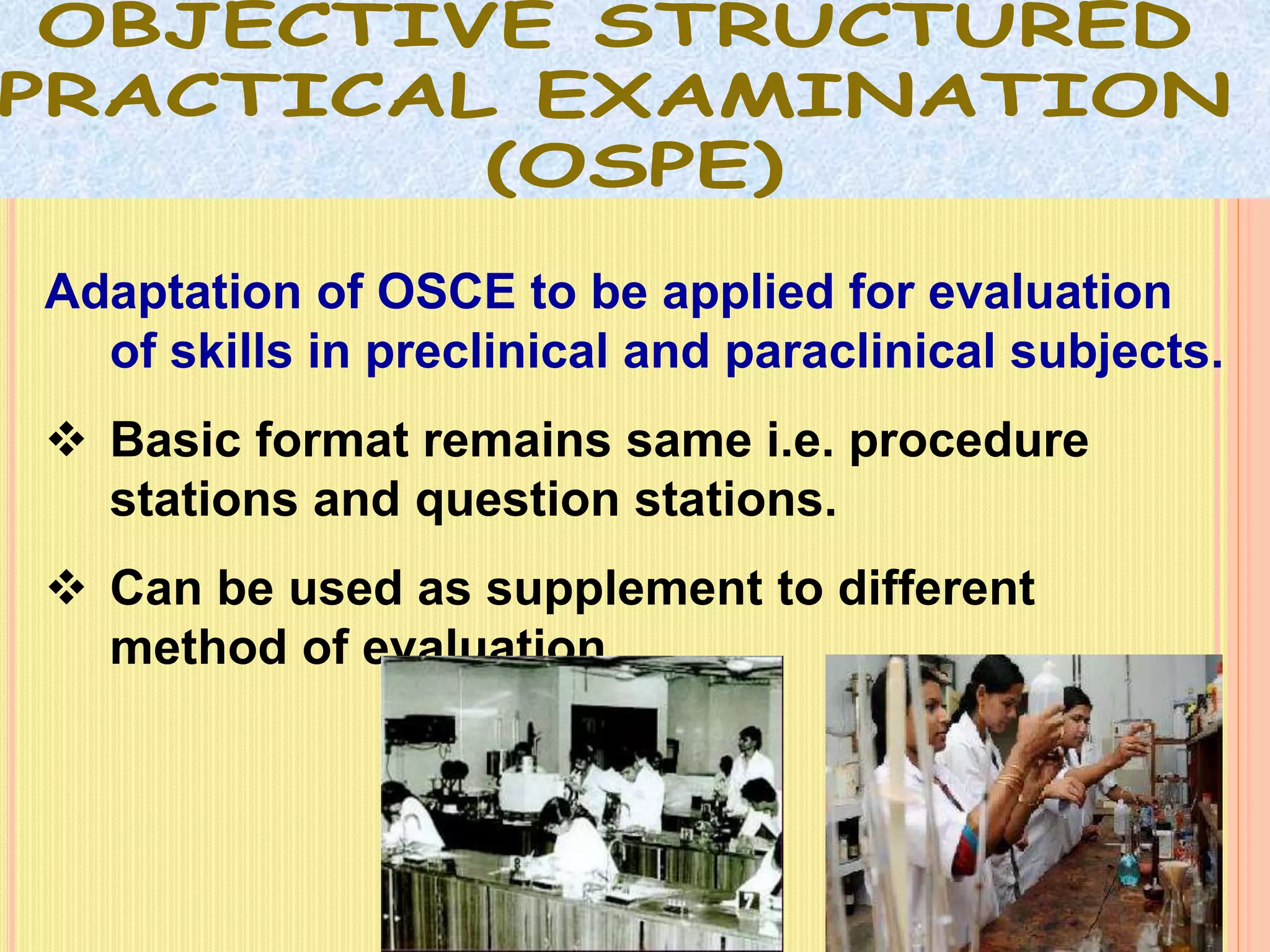 OBJECTIVE STRUCTURED PRACTICAL EXAMINATION (OSPE)

Adaptation of OSCE to be applied for evaluation of skills in preclinical and paraclinical subjects.

❖ Basic format remains same i.e. procedure stations and question stations.

❖ Can be used as supplement to different method of evaluation

7